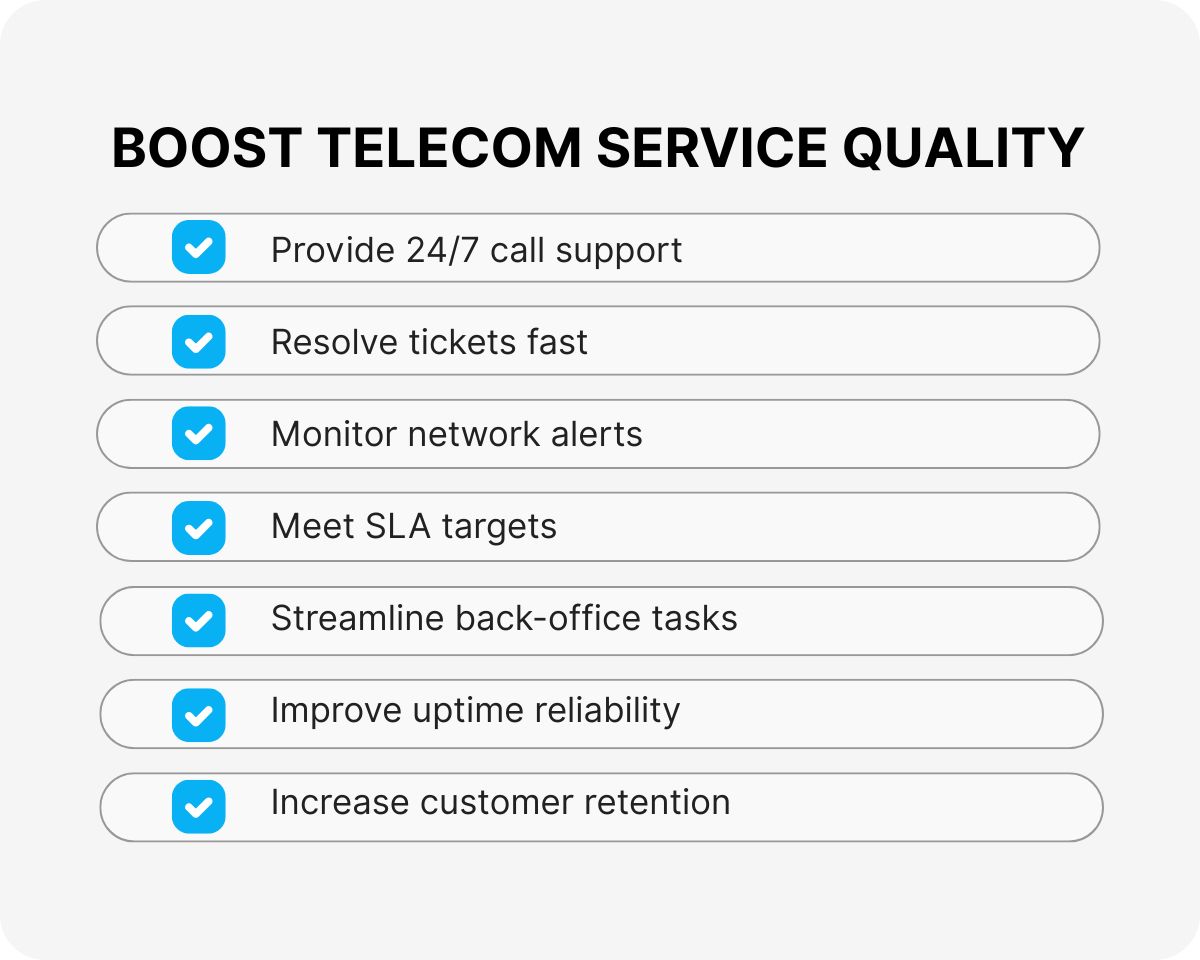 BOOST TELECOM SERVICE QUALITY

Provide 24/7 call support

Resolve tickets fast

Monitor network alerts

Meet SLA targets

Streamline back-office tasks

Improve uptime reliability

Increase customer retention